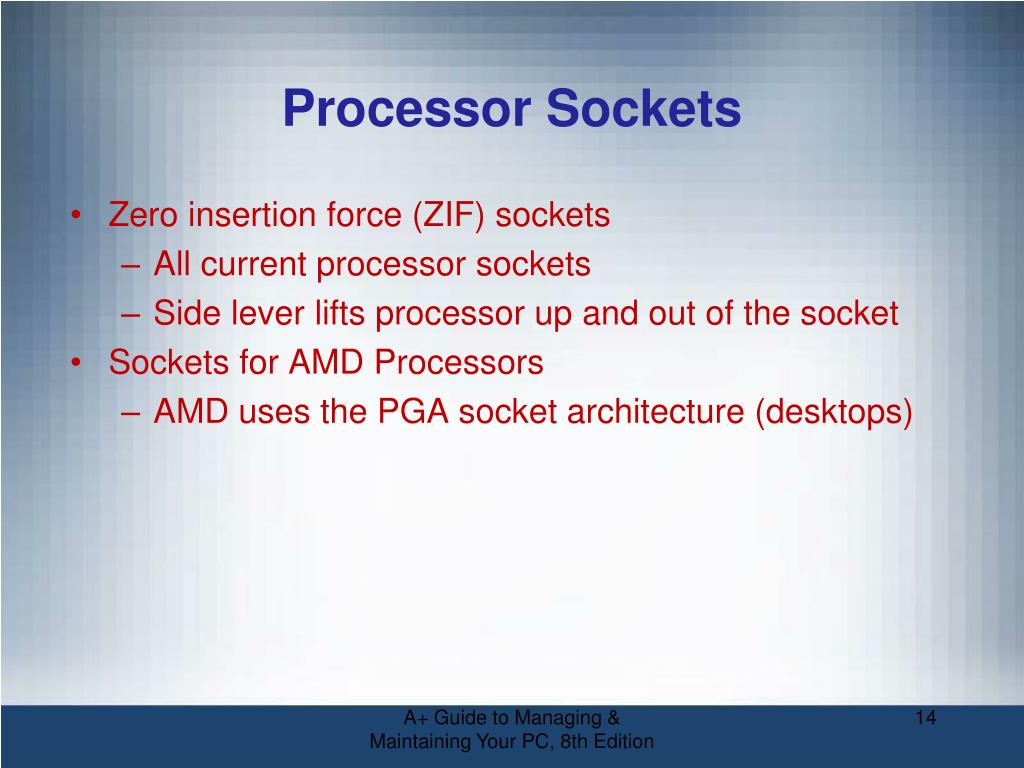 Processor Sockets

• Zero insertion force (ZIF) sockets
– All current processor sockets
– Side lever lifts processor up and out of the socket
• Sockets for AMD Processors
– AMD uses the PGA socket architecture (desktops)

A+ Guide to Managing & Maintaining Your PC, 8th Edition

14